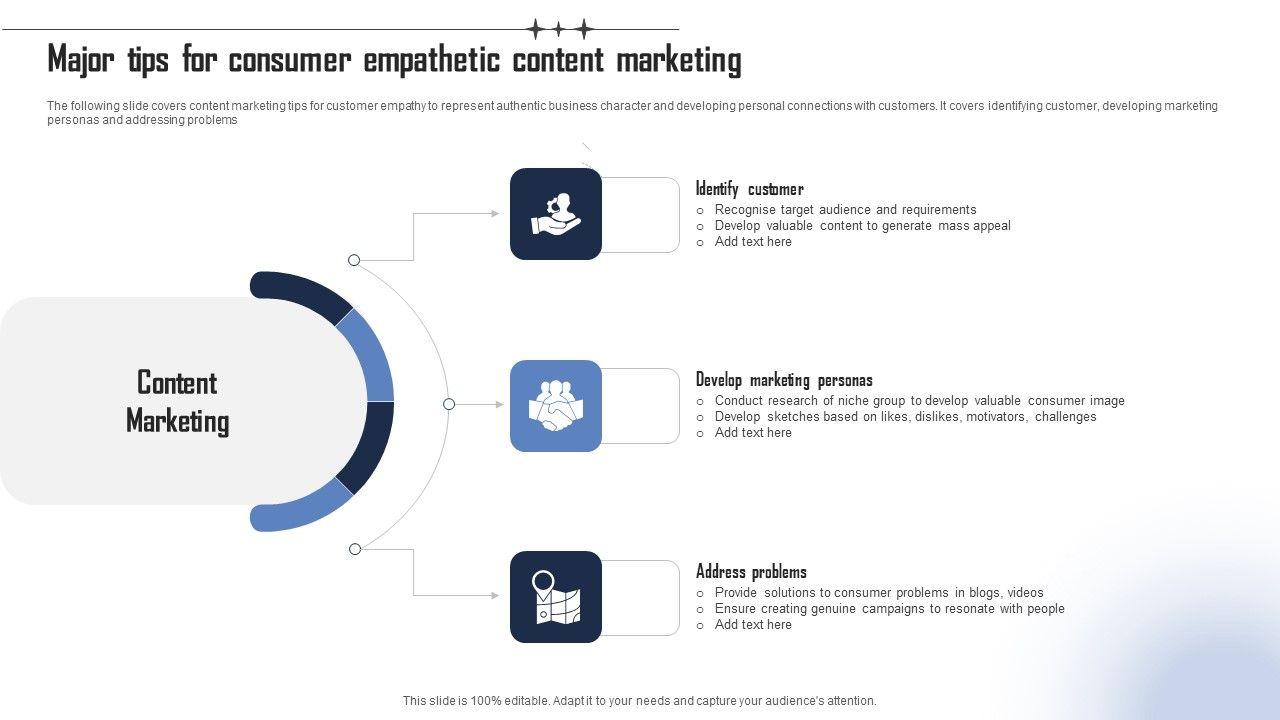 Major tips for consumer empathetic content marketing

The following slide covers content marketing tips for customer empathy to represent authentic business character and developing personal connections with customers. It covers identifying customer, developing marketing personas and addressing problems

Content Marketing

Identify customer
○ Recognise target audience and requirements
○ Develop valuable content to generate mass appeal
○ Add text here

Develop marketing personas
○ Conduct research of niche group to develop valuable consumer image
○ Develop sketches based on likes, dislikes, motivators, challenges
○ Add text here

Address problems
○ Provide solutions to consumer problems in blogs, videos
○ Ensure creating genuine campaigns to resonate with people
○ Add text here

This slide is 100% editable. Adapt it to your needs and capture your audience's attention.